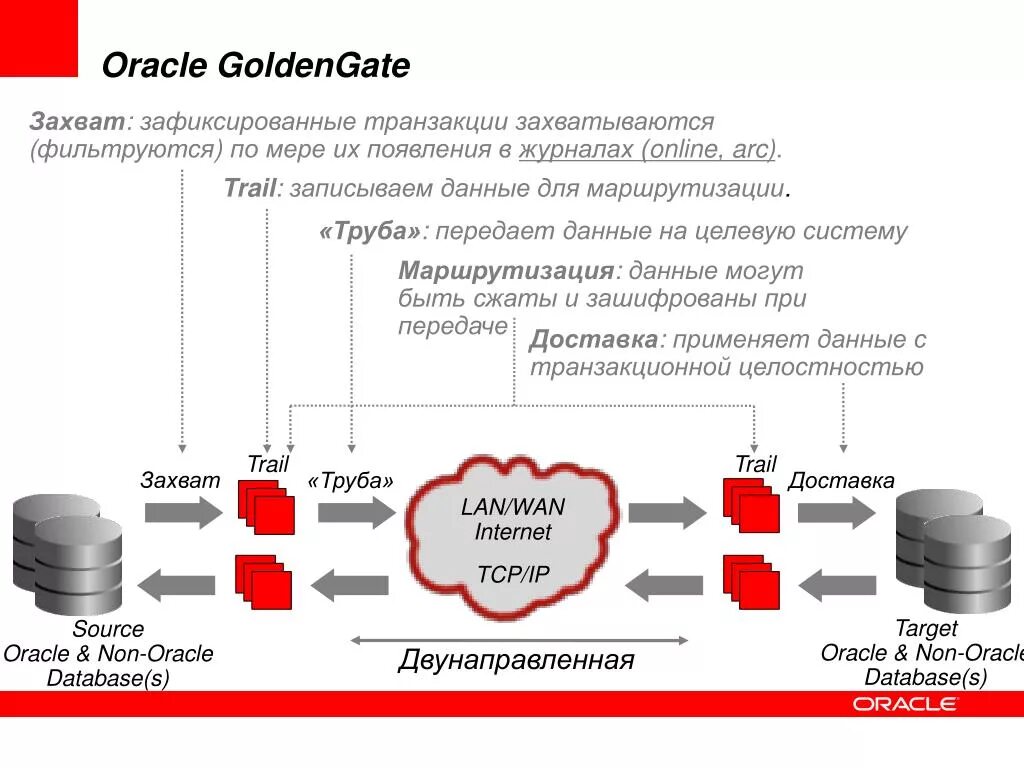 Oracle GoldenGate

Захват: зафиксированные транзакции захватываются (фильтруются) по мере их появления в журналах (online, arc).

Trail: записываем данные для маршрутизации.

«Труба»: передает данные на целевую систему

Маршрутизация: данные могут быть сжаты и зашифрованы при передаче

Доставка: применяет данные с транзакционной целостностью

Захват

Trail

«Труба»

LAN/WAN
Internet

TCP/IP

Trail

Доставка

Source
Oracle & Non-Oracle
Database(s)

Двунаправленная

Target
Oracle & Non-Oracle
Database(s)

ORACLE